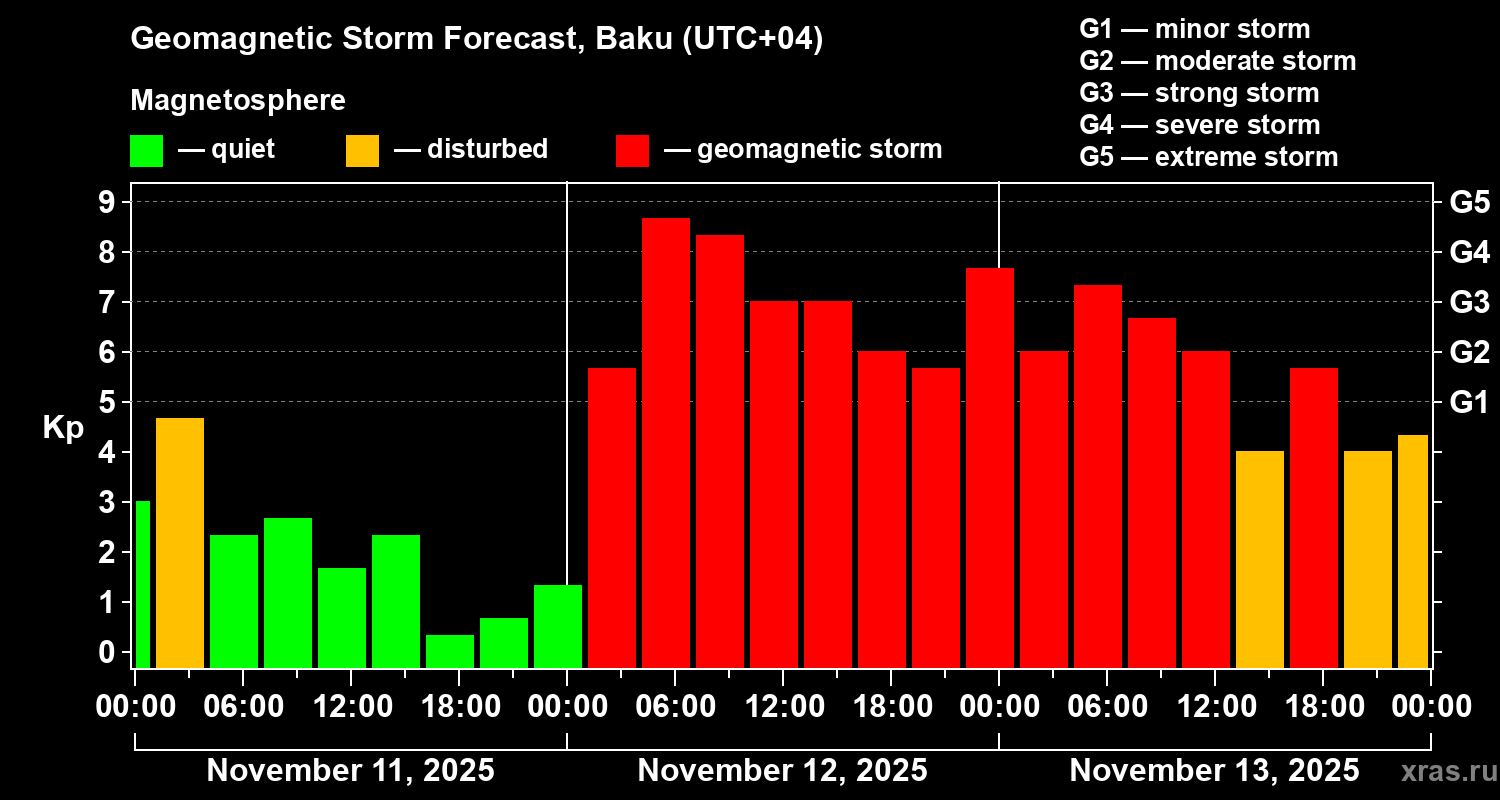 Geomagnetic Storm Forecast, Baku (UTC+04)

Magnetosphere

— quiet — disturbed — geomagnetic storm

G1 — minor storm
G2 — moderate storm
G3 — strong storm
G4 — severe storm
G5 — extreme storm

Kp

9
8
7
6
5
4
3
2
1
0

G5
G4
G3
G2
G1

00:00 06:00 12:00 18:00 00:00 06:00 12:00 18:00 00:00 06:00 12:00 18:00 00:00

November 11, 2025
November 12, 2025
November 13, 2025

xras.ru